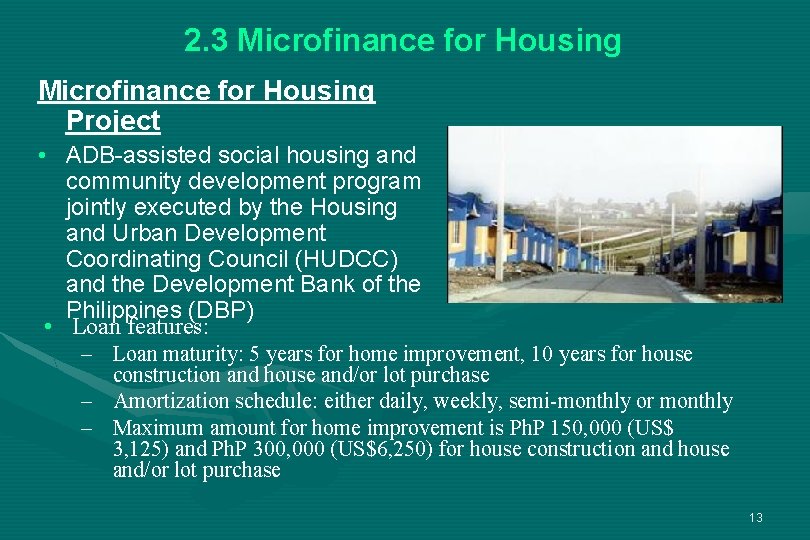 2.3 Microfinance for Housing

Microfinance for Housing Project

• ADB-assisted social housing and community development program jointly executed by the Housing and Urban Development Coordinating Council (HUDCC) and the Development Bank of the Philippines (DBP)

• Loan features:
– Loan maturity: 5 years for home improvement, 10 years for house construction and house and/or lot purchase
– Amortization schedule: either daily, weekly, semi-monthly or monthly
– Maximum amount for home improvement is PhP 150,000 (US$ 3,125) and PhP 300,000 (US$6,250) for house construction and house and/or lot purchase

13